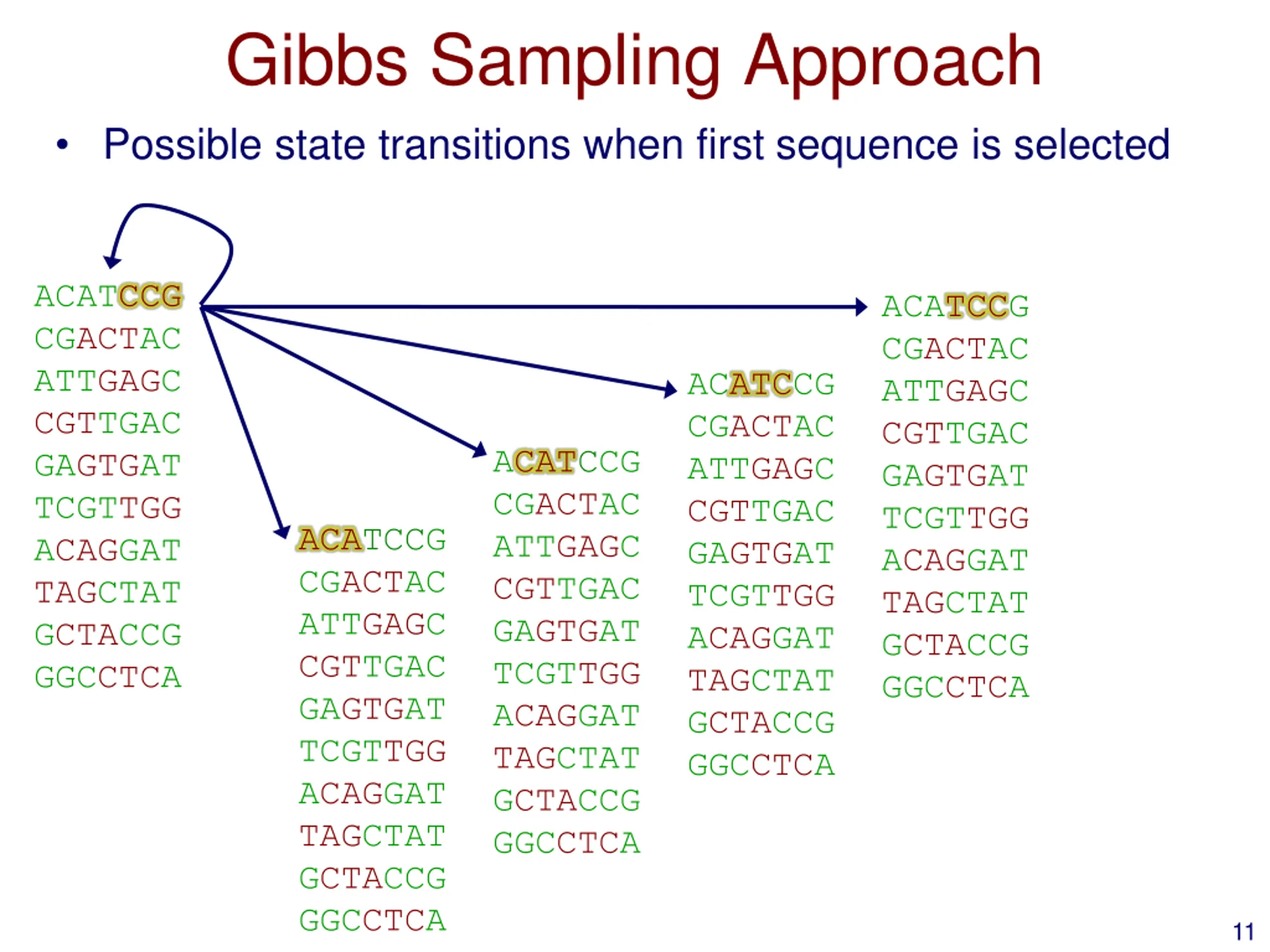 Gibbs Sampling Approach

• Possible state transitions when first sequence is selected

ACATCCG
CGACTAC
ATTGAGC
CGTTGAC
GAGTGAT
TCGTTGG
ACAGGAT
TAGCTAT
GCTACCG
GGCCTCA

ACATCCG
CGACTAC
ATTGAGC
CGTTGAC
GAGTGAT
TCGTTGG
ACAGGAT
TAGCTAT
GCTACCG
GGCCTCA

ACATCCG
CGACTAC
ATTGAGC
CGTTGAC
GAGTGAT
TCGTTGG
ACAGGAT
TAGCTAT
GCTACCG
GGCCTCA

ACATCCG
CGACTAC
ATTGAGC
CGTTGAC
GAGTGAT
TCGTTGG
ACAGGAT
TAGCTAT
GCTACCG
GGCCTCA

ACATCCG
CGACTAC
ATTGAGC
CGTTGAC
GAGTGAT
TCGTTGG
ACAGGAT
TAGCTAT
GCTACCG
GGCCTCA

11